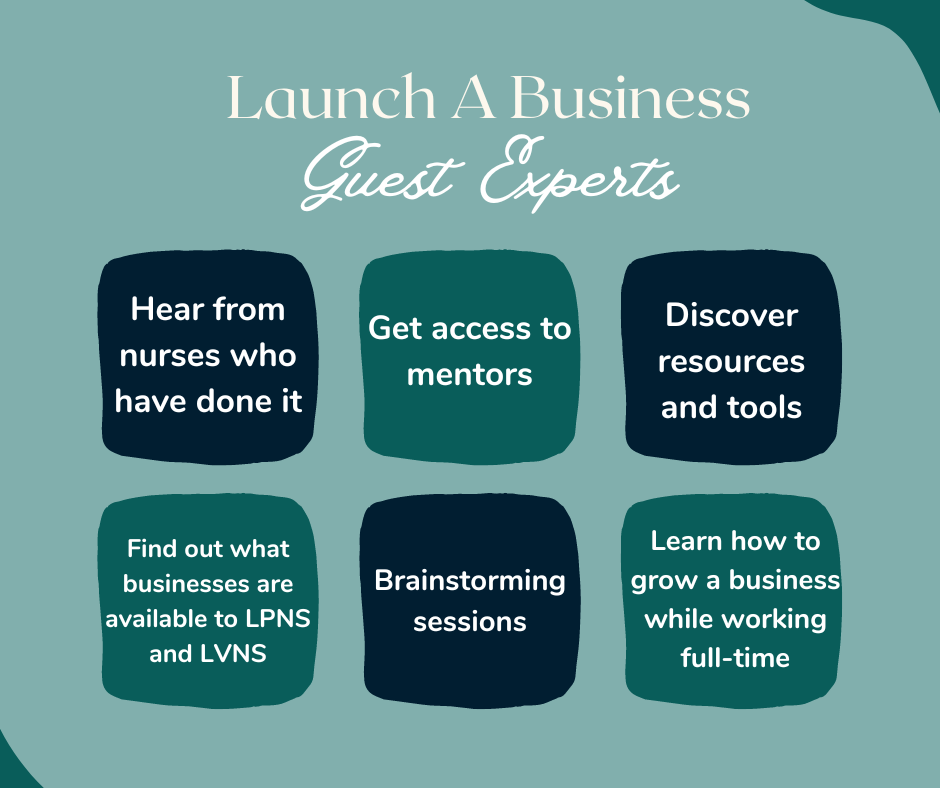 Launch A Business
Guest Experts

Hear from nurses who have done it

Get access to mentors

Discover resources and tools

Find out what businesses are available to LPNS and LVNS

Brainstorming sessions

Learn how to grow a business while working full-time